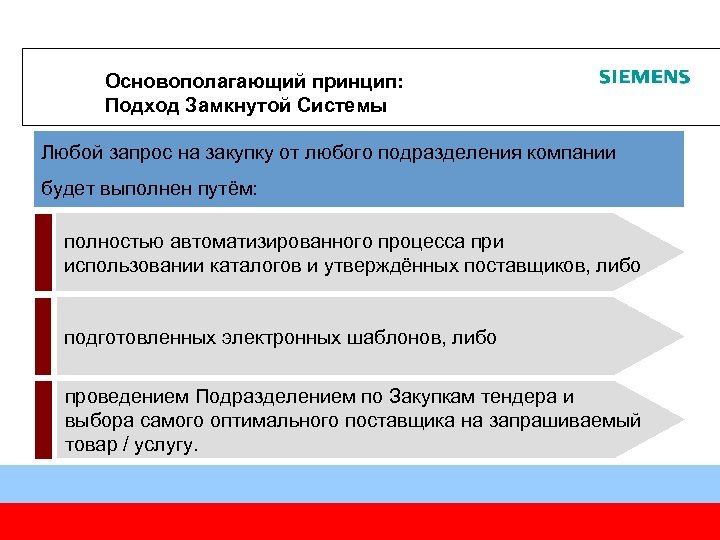 Основополагающий принцип:
Подход Замкнутой Системы

SIEMENS

Любой запрос на закупку от любого подразделения компании будет выполнен путём:

полностью автоматизированного процесса при использовании каталогов и утверждённых поставщиков, либо

подготовленных электронных шаблонов, либо

проведением Подразделением по Закупкам тендера и выбора самого оптимального поставщика на запрашиваемый товар / услугу.